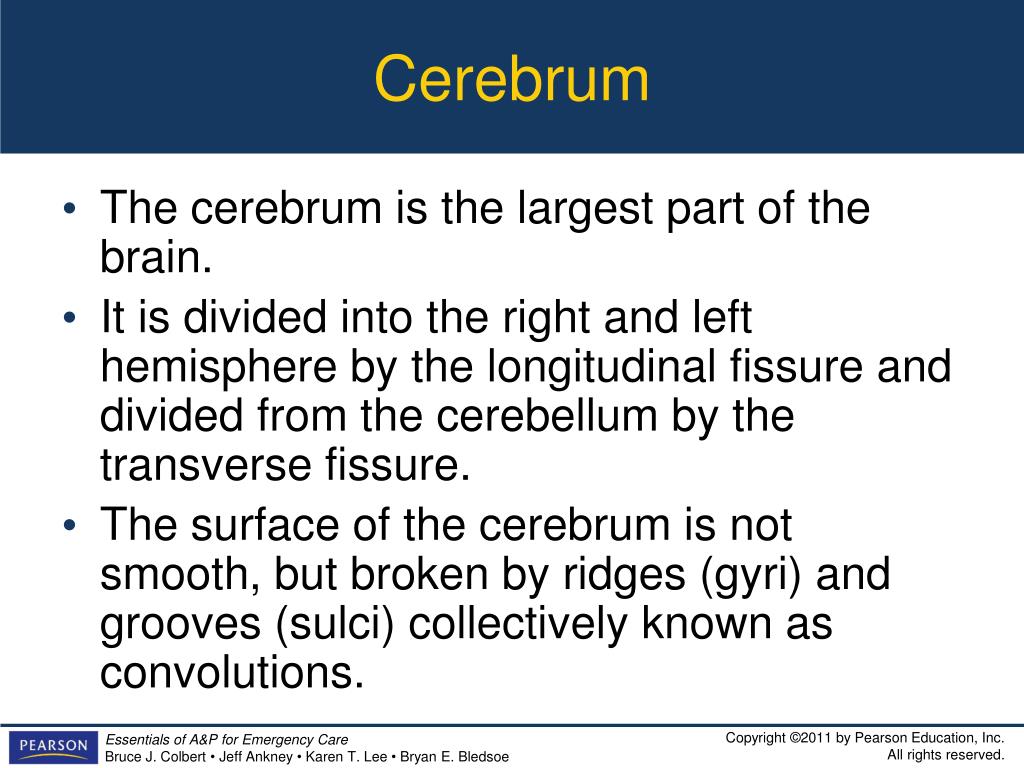 Cerebrum

• The cerebrum is the largest part of the brain.
• It is divided into the right and left hemisphere by the longitudinal fissure and divided from the cerebellum by the transverse fissure.
• The surface of the cerebrum is not smooth, but broken by ridges (gyri) and grooves (sulci) collectively known as convolutions.

PEARSON

Essentials of A&P for Emergency Care
Bruce J. Colbert • Jeff Ankney • Karen T. Lee • Bryan E. Bledsoe

Copyright ©2011 by Pearson Education, Inc.
All rights reserved.